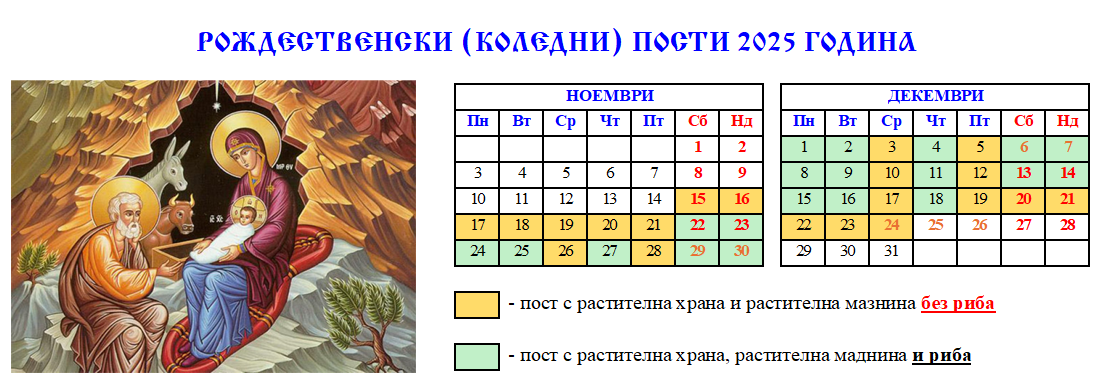 РОЖДЕСТВЕНСКИ (КОЛЕДНИ) ПОСТИ 2025 ГОДИНА

| НОЕМВРИ | | | | | | |
|---|---|---|---|---|---|---|
| Пн | Вт | Ср | Чт | Пт | Сб | Нд |
| | | | | | 1 | 2 |
| 3 | 4 | 5 | 6 | 7 | 8 | 9 |
| 10 | 11 | 12 | 13 | 14 | 15 | 16 |
| 17 | 18 | 19 | 20 | 21 | 22 | 23 |
| 24 | 25 | 26 | 27 | 28 | 29 | 30 |

| ДЕКЕМВРИ | | | | | | |
|---|---|---|---|---|---|---|
| Пн | Вт | Ср | Чт | Пт | Сб | Нд |
| 1 | 2 | 3 | 4 | 5 | 6 | 7 |
| 8 | 9 | 10 | 11 | 12 | 13 | 14 |
| 15 | 16 | 17 | 18 | 19 | 20 | 21 |
| 22 | 23 | 24 | 25 | 26 | 27 | 28 |
| 29 | 30 | 31 | | | | |

- пост с растителна храна и растителна мазнина без риба

- пост с растителна храна, растителна маднина и риба